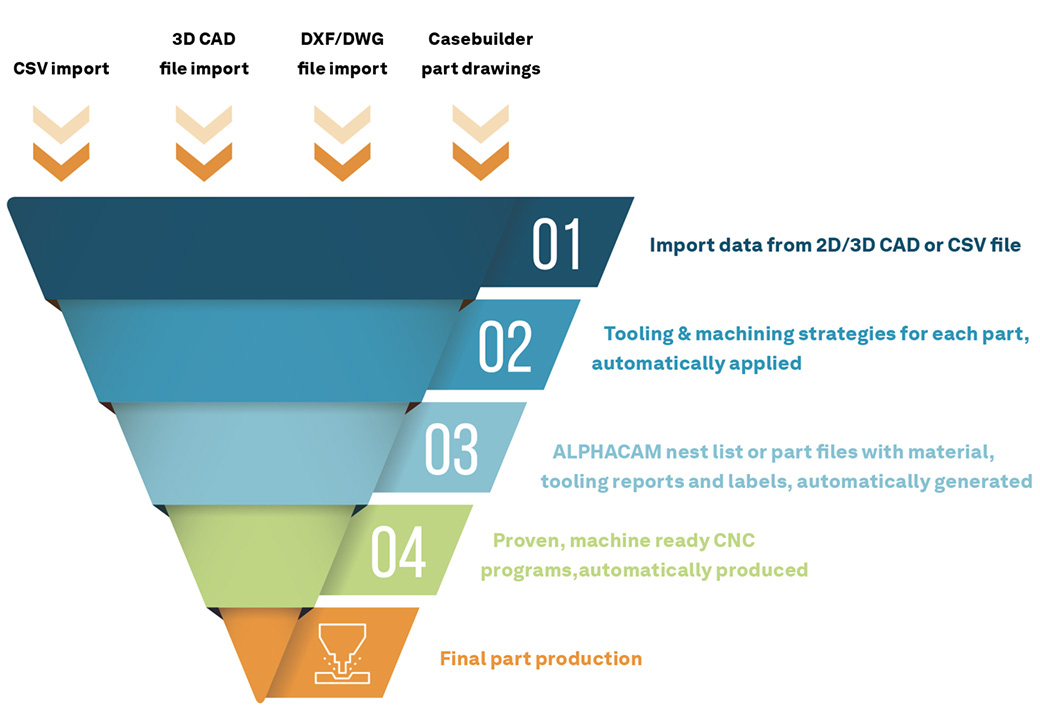 CSV import

3D CAD file import

DXF/DWG file import

Casebuilder part drawings

01

Import data from 2D/3D CAD or CSV file

02

Tooling & machining strategies for each part, automatically applied

03

ALPHACAM nest list or part files with material, tooling reports and labels, automatically generated

04

Proven, machine ready CNC programs,automatically produced

Final part production